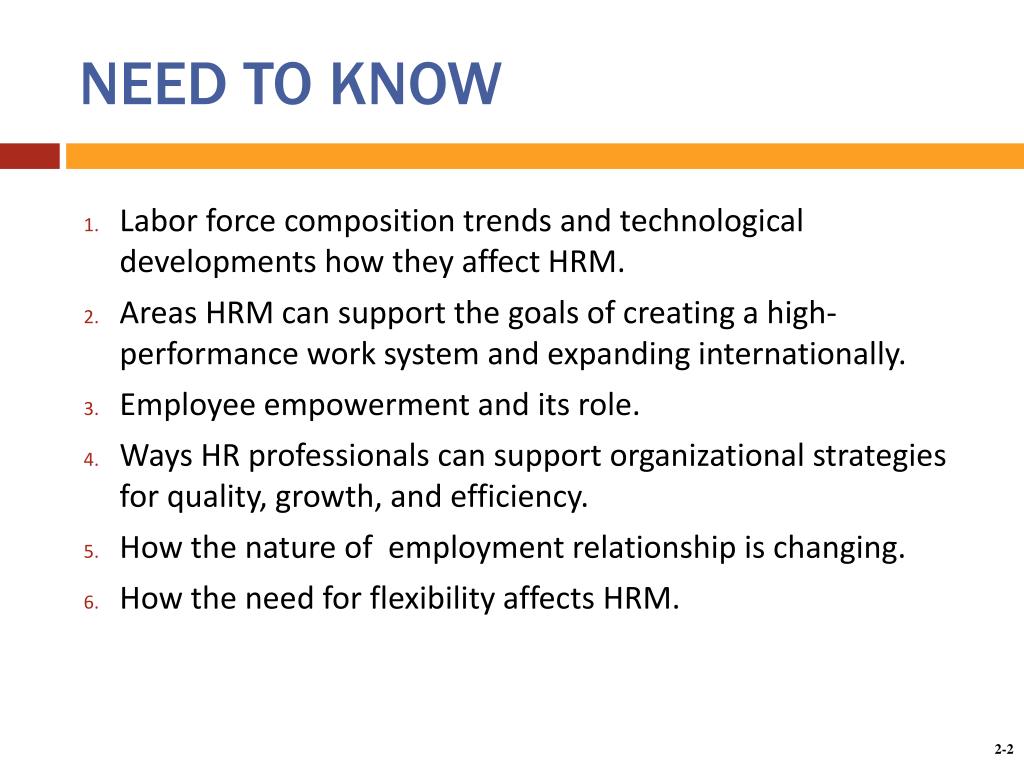 NEED TO KNOW

1. Labor force composition trends and technological developments how they affect HRM.
2. Areas HRM can support the goals of creating a high-performance work system and expanding internationally.
3. Employee empowerment and its role.
4. Ways HR professionals can support organizational strategies for quality, growth, and efficiency.
5. How the nature of employment relationship is changing.
6. How the need for flexibility affects HRM.

2-2